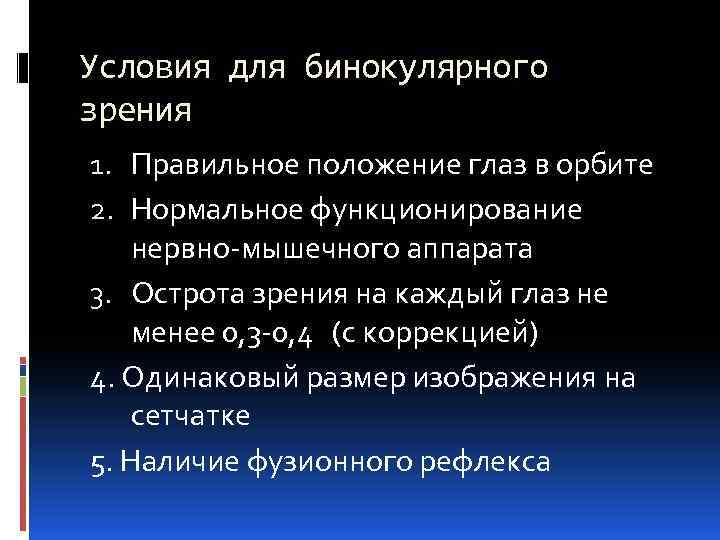 Условия для бинокулярного зрения

1. Правильное положение глаз в орбите
2. Нормальное функционирование нервно-мышечного аппарата
3. Острота зрения на каждый глаз не менее 0,3-0,4 (с коррекцией)
4. Одинаковый размер изображения на сетчатке
5. Наличие фузионного рефлекса